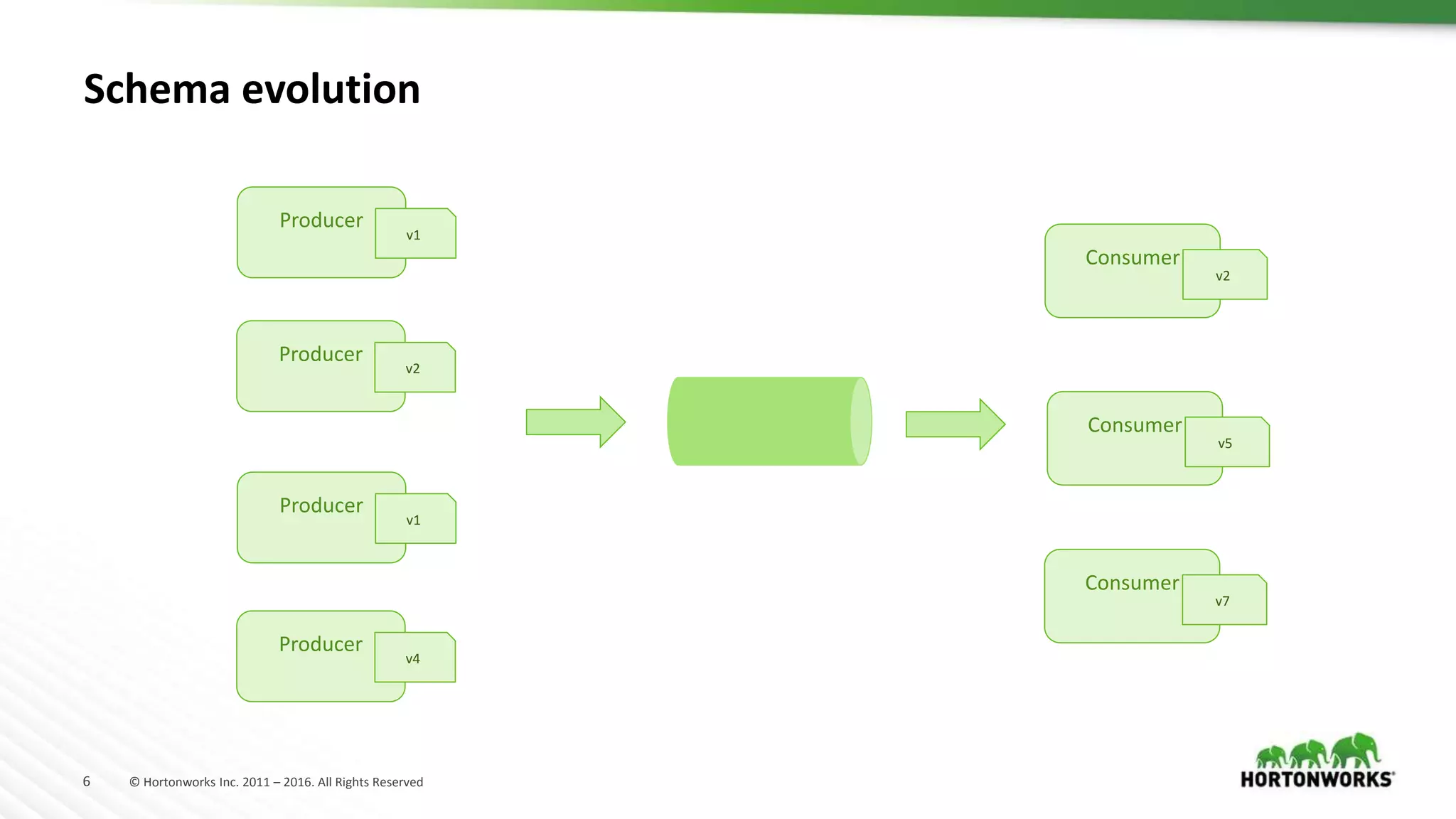 Schema evolution

Producer
v1

Producer
v2

Producer
v1

Producer
v4

Consumer
v2

Consumer
v5

Consumer
v7

6 © Hortonworks Inc. 2011 – 2016. All Rights Reserved

HORTONWORKS